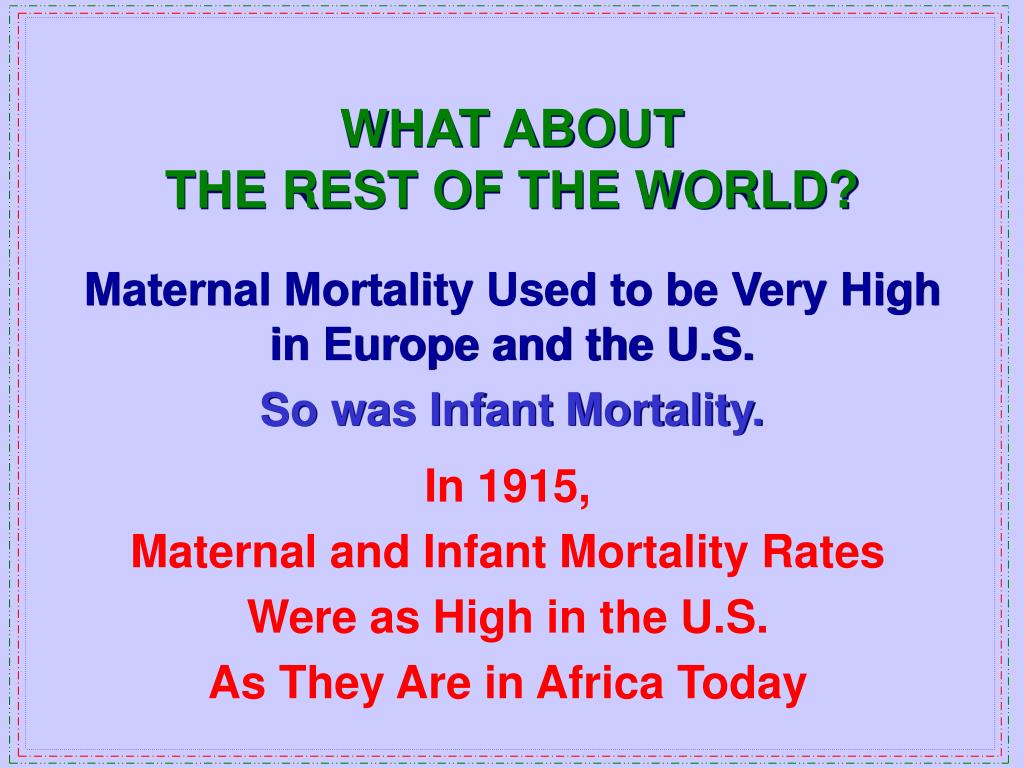 WHAT ABOUT
THE REST OF THE WORLD?

Maternal Mortality Used to be Very High in Europe and the U.S.

So was Infant Mortality.

In 1915,

Maternal and Infant Mortality Rates

Were as High in the U.S.

As They Are in Africa Today